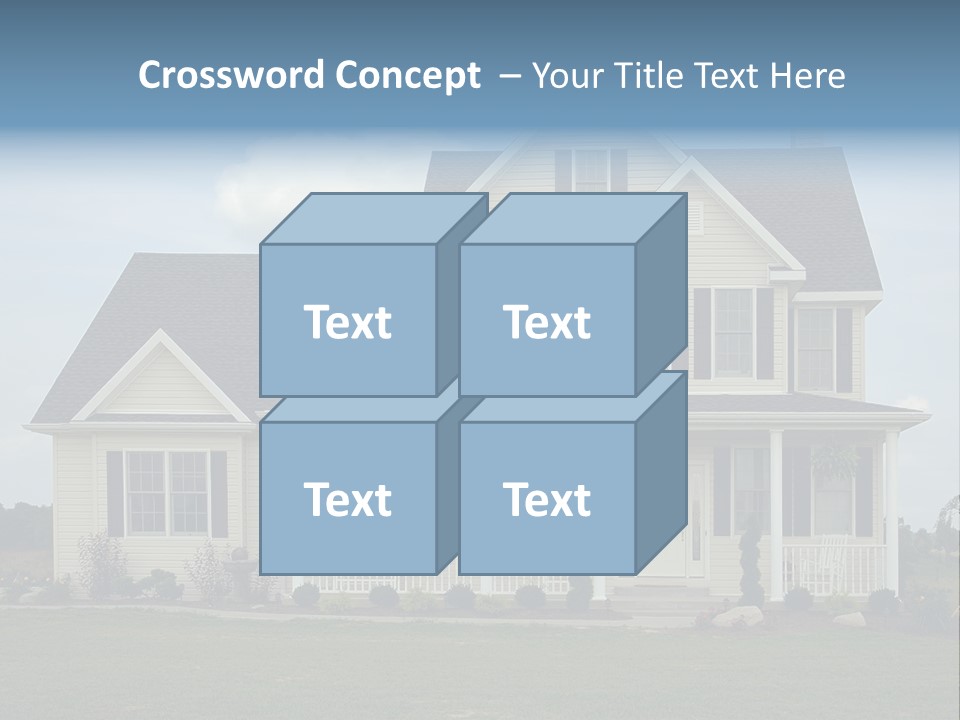 Crossword Concept – Your Title Text Here

Text

Text

Text

Text